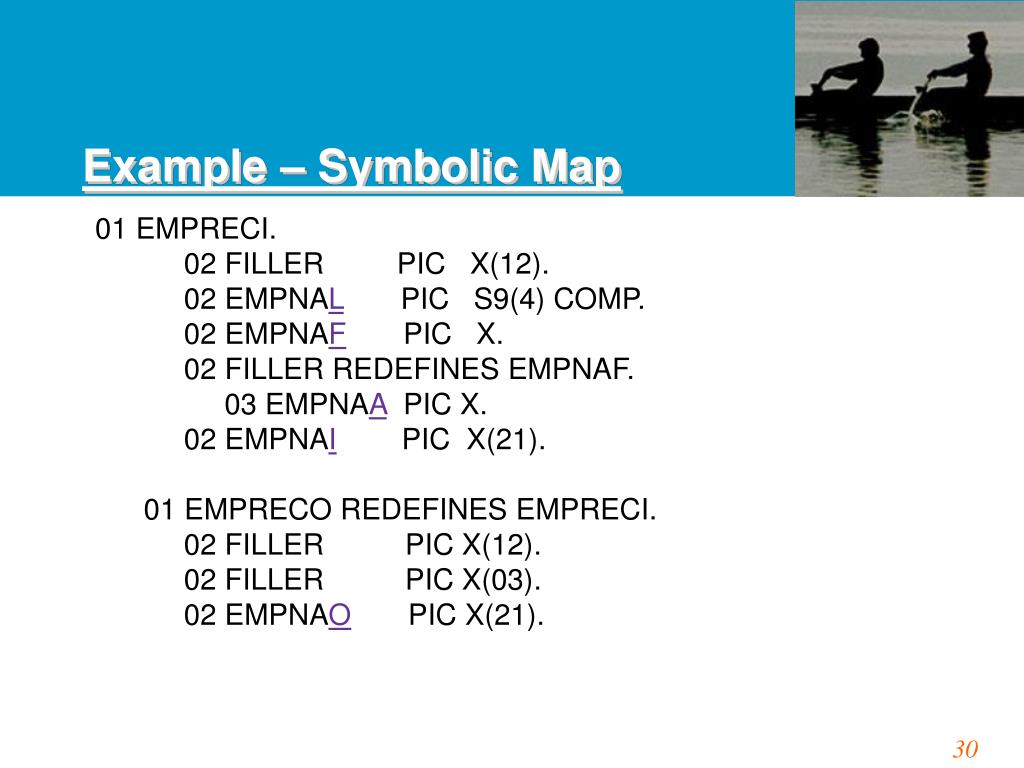 Example – Symbolic Map

01 EMPRECI.
02 FILLER PIC X(12).
02 EMPNAL PIC S9(4) COMP.
02 EMPNAF PIC X.
02 FILLER REDEFINES EMPNAF.
03 EMPNAA PIC X.
02 EMPNAI PIC X(21).

01 EMPRECO REDEFINES EMPRECI.
02 FILLER PIC X(12).
02 FILLER PIC X(03).
02 EMPNAO PIC X(21).

30